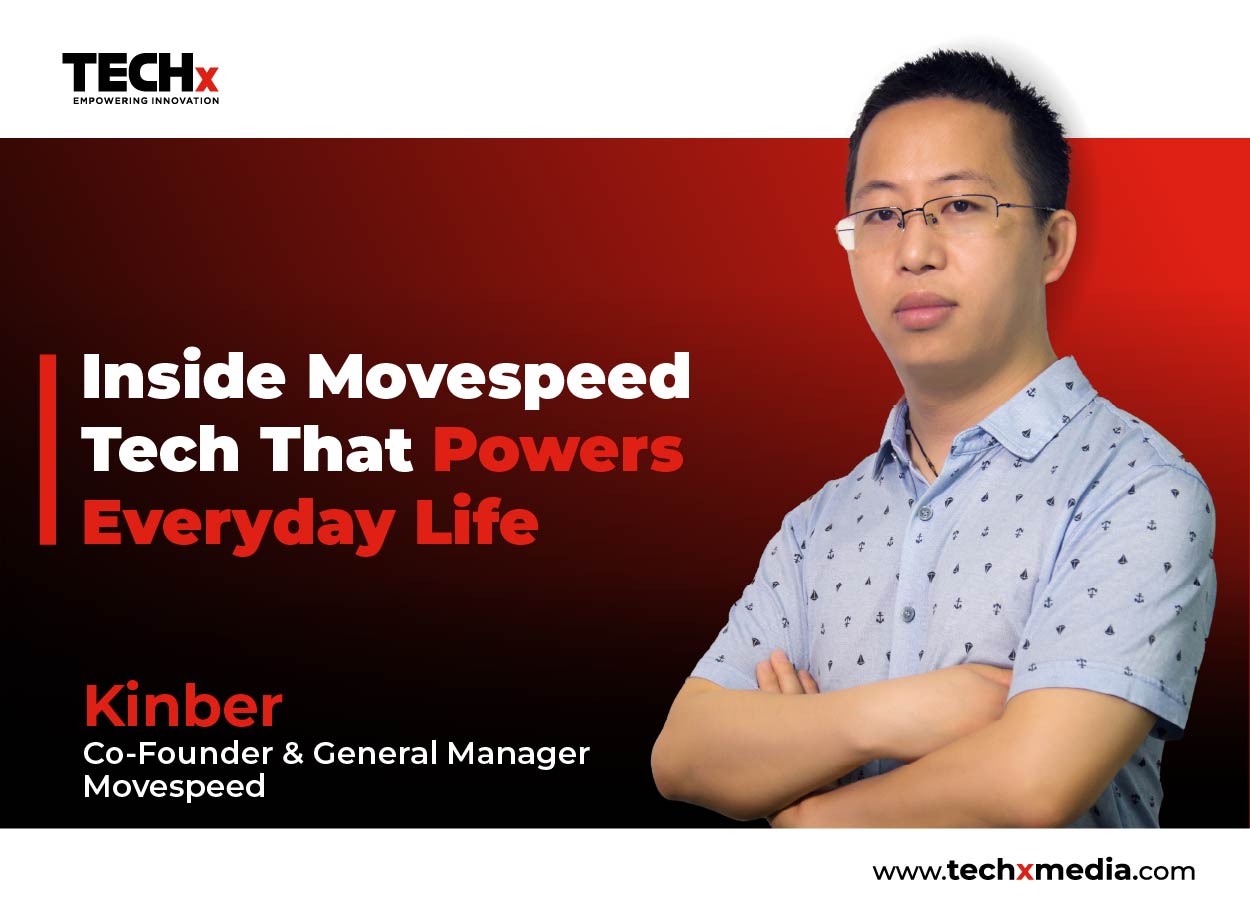 TECHx
EMPOWERING INNOVATION

Inside Movespeed Tech That Powers Everyday Life

Kinber
Co-Founder & General Manager
Movespeed

www.techxmedia.com